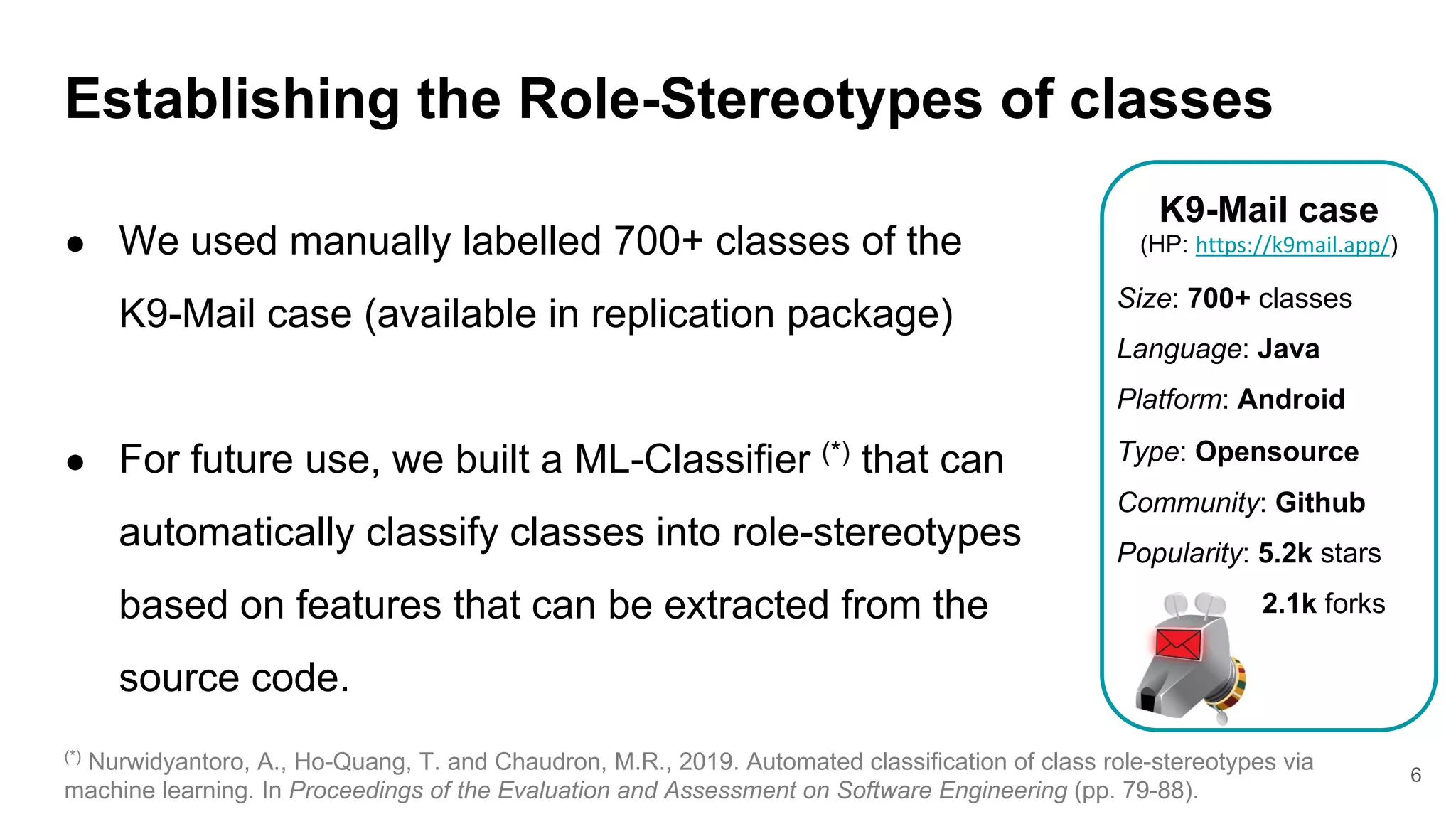 Establishing the Role-Stereotypes of classes

● We used manually labelled 700+ classes of the K9-Mail case (available in replication package)

● For future use, we built a ML-Classifier $^{(*)}$ that can automatically classify classes into role-stereotypes based on features that can be extracted from the source code.

K9-Mail case
(HP: https://k9mail.app/)

Size: 700+ classes

Language: Java

Platform: Android

Type: Opensource

Community: Github

Popularity: 5.2k stars

2.1k forks

$^{(*)}$ Nurwidyantoro, A., Ho-Quang, T. and Chaudron, M.R., 2019. Automated classification of class role-stereotypes via machine learning. In Proceedings of the Evaluation and Assessment on Software Engineering (pp. 79-88).

6